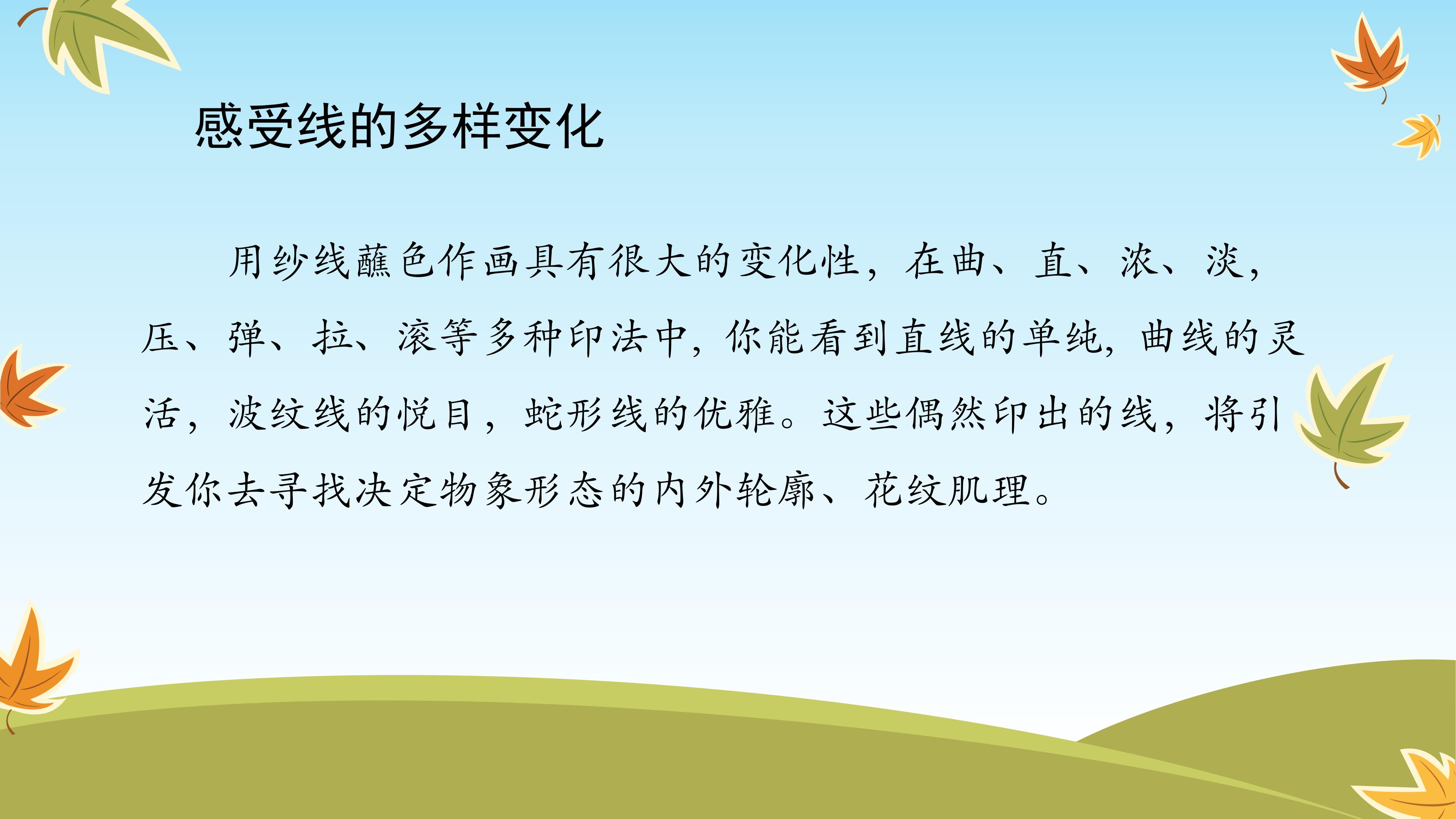 感受线的多样变化

用纱线蘸色作画具有很大的变化性，在曲、直、浓、淡，压、弹、拉、滚等多种印法中，你能看到直线的单纯，曲线的灵活，波纹线的悦目，蛇形线的优雅。这些偶然印出的线，将引发你去寻找决定物象形态的内外轮廓、花纹肌理。